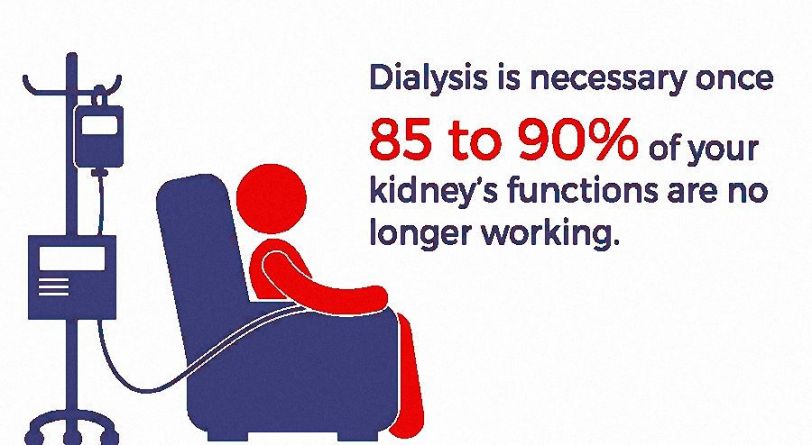 Dialysis is necessary once 85 to 90% of your kidney's functions are no longer working.